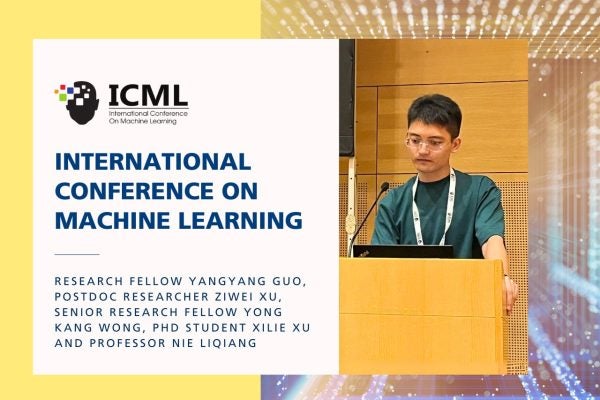 ICML
International Conference
On Machine Learning

INTERNATIONAL CONFERENCE ON MACHINE LEARNING

RESEARCH FELLOW YANGYANG GUO, POSTDOC RESEARCHER ZIWEI XU, SENIOR RESEARCH FELLOW YONG KANG WONG, PHD STUDENT XILIE XU AND PROFESSOR NIE LIQIANG